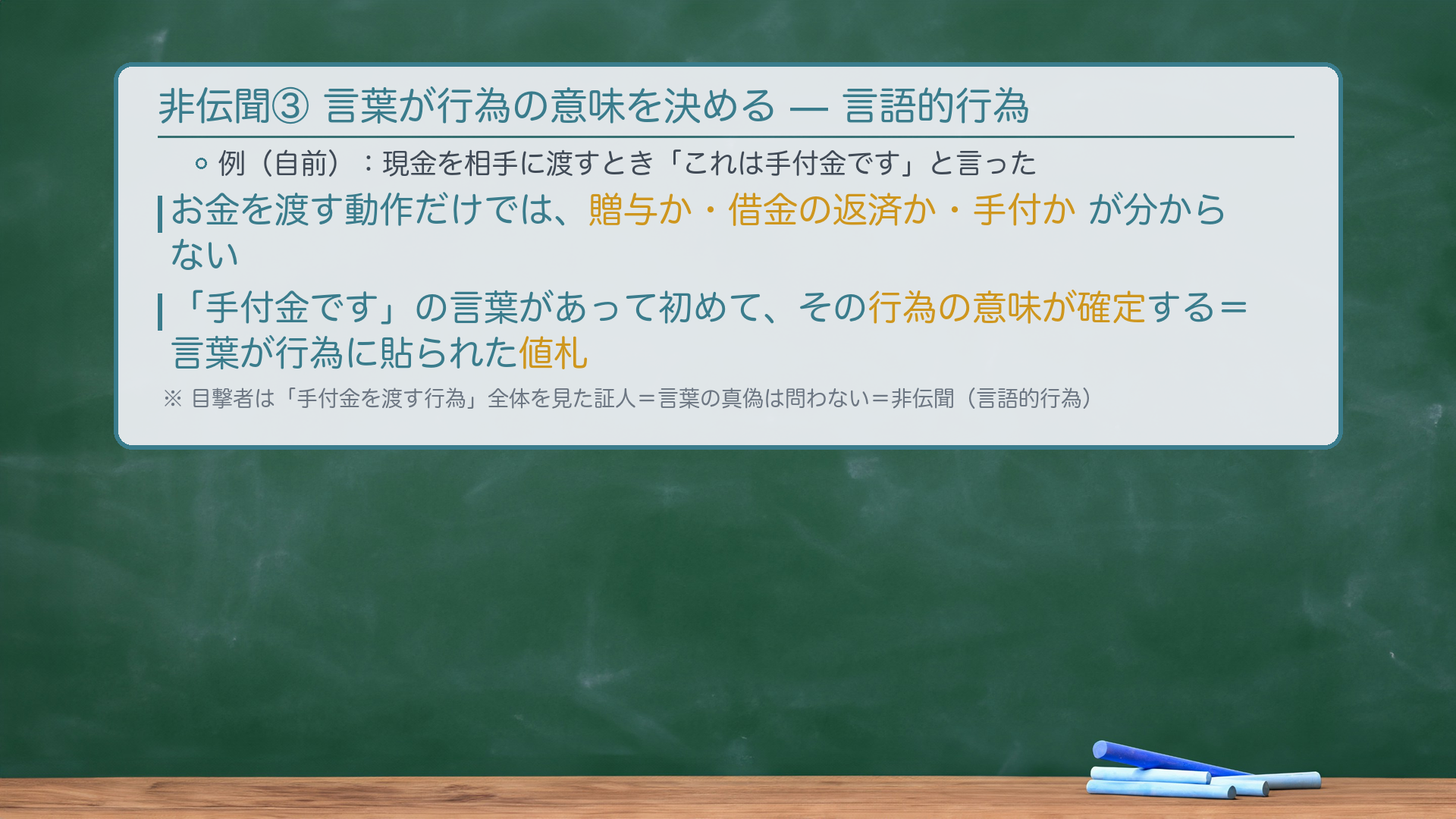 非伝聞③ 言葉が行為の意味を決める — 言語的行為

例（自前）：現金を相手に渡すとき「これは手付金です」と言った

お金を渡す動作だけでは、贈与か・借金の返済か・手付か が分からない

「手付金です」の言葉があって初めて、その行為の意味が確定する＝言葉が行為に貼られた値札

※ 目撃者は「手付金を渡す行為」全体を見た証人＝言葉の真偽は問わない＝非伝聞（言語的行為）